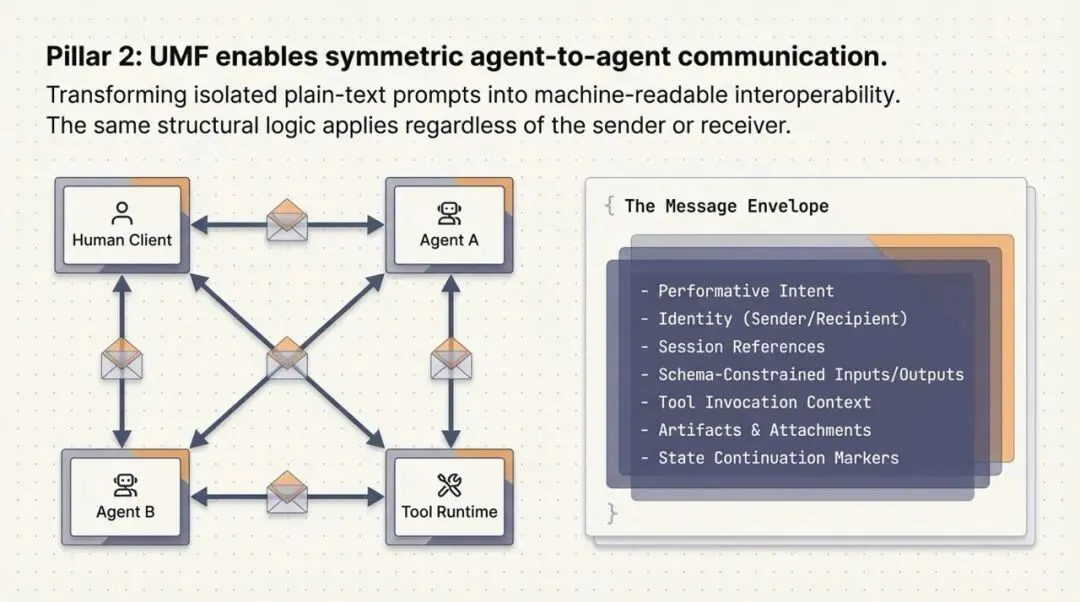 Pillar 2: UMF enables symmetric agent-to-agent communication.

Transforming isolated plain-text prompts into machine-readable interoperability. The same structural logic applies regardless of the sender or receiver.

Human Client

Agent A

Agent B

Tool Runtime

{ The Message Envelope

- Performative Intent
- Identity (Sender/Recipient)
- Session References
- Schema-Constrained Inputs/Outputs
- Tool Invocation Context
- Artifacts & Attachments
- State Continuation Markers

}